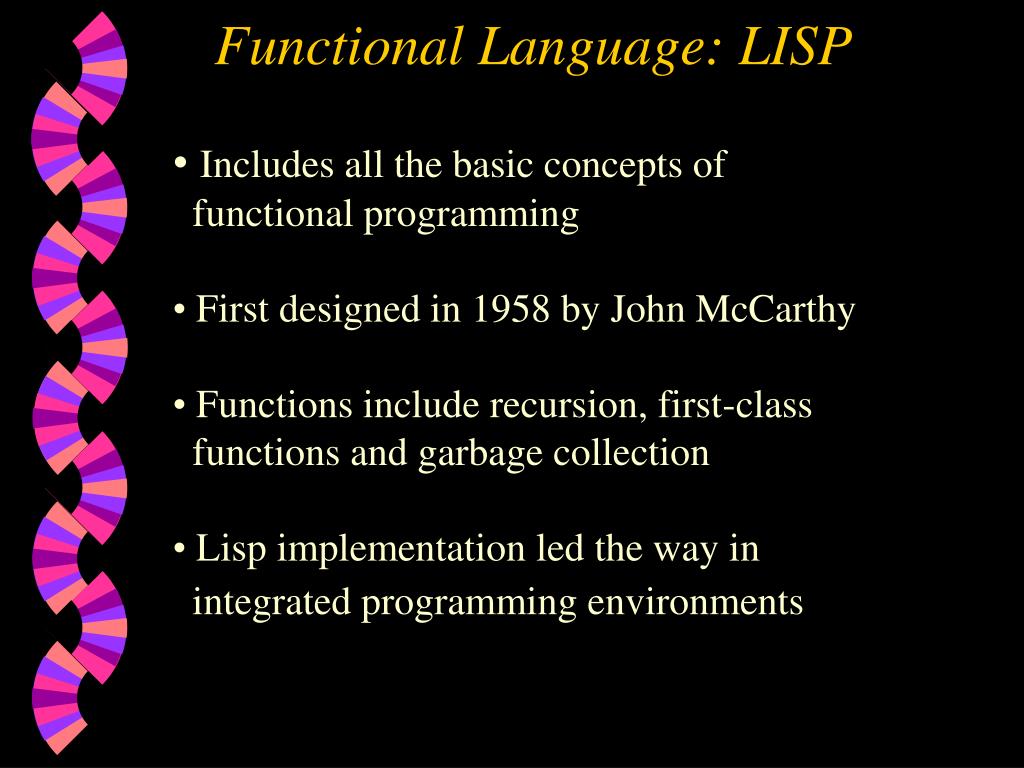 Functional Language: LISP

• Includes all the basic concepts of functional programming

• First designed in 1958 by John McCarthy

• Functions include recursion, first-class functions and garbage collection

• Lisp implementation led the way in integrated programming environments